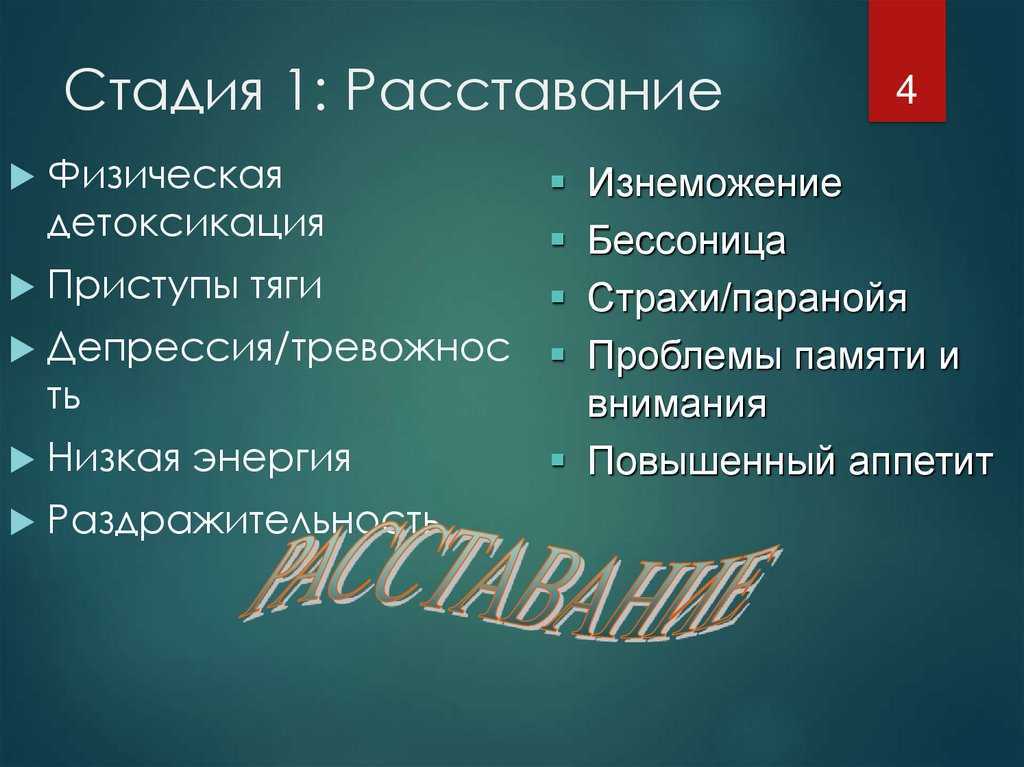 Стадия 1: Расставание

4

Физическая детоксикация

Приступы тяги

Депрессия/тревожность

Низкая энергия

Раздражительность

Изнеможение

Бессоница

Страхи/паранойя

Проблемы памяти и внимания

Повышенный аппетит

РАССТАВАНИЕ